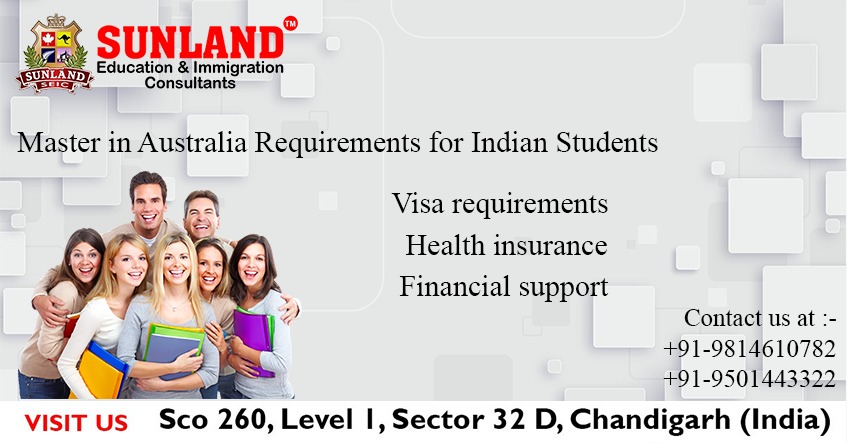 SUNLAND SEIC

SUNLAND™
Education & Immigration Consultants

Master in Australia Requirements for Indian Students

Visa requirements
Health insurance
Financial support

Contact us at :-
+91-9814610782
+91-9501443322

VISIT US Sco 260, Level 1, Sector 32 D, Chandigarh (India)